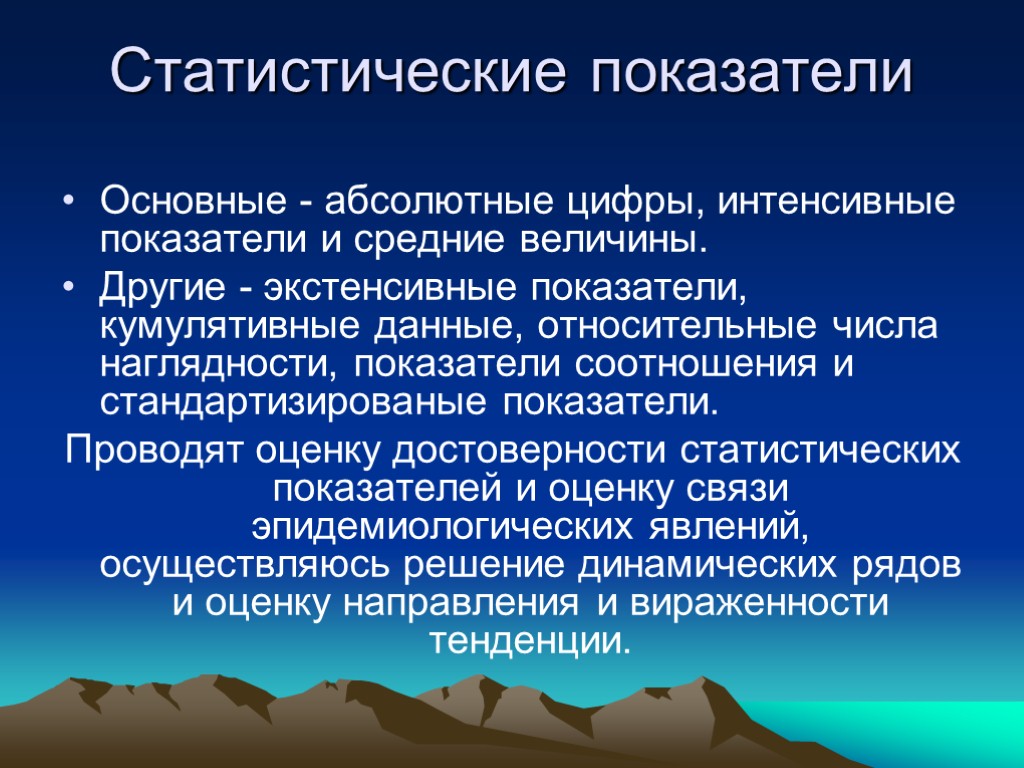 Статистические показатели

• Основные - абсолютные цифры, интенсивные показатели и средние величины.
• Другие - экстенсивные показатели, кумулятивные данные, относительные числа наглядности, показатели соотношения и стандартизированые показатели.

Проводят оценку достоверности статистических показателей и оценку связи эпидемиологических явлений, осуществляюсь решение динамических рядов и оценку направления и вираженности тенденции.